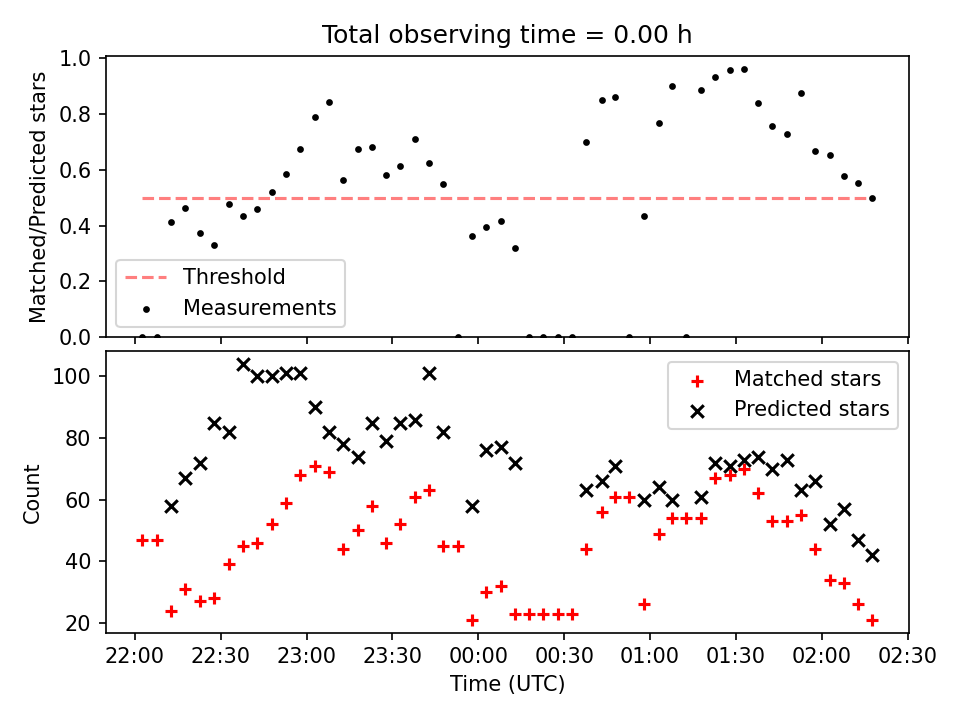 Total observing time = 0.00 h

Matched/Predicted stars

1.0
0.8
0.6
0.4
0.2
0.0

Threshold
Measurements

Count

100
80
60
40
20

Matched stars
Predicted stars

22:00
22:30
23:00
23:30
00:00
00:30
01:00
01:30
02:00
02:30

Time (UTC)